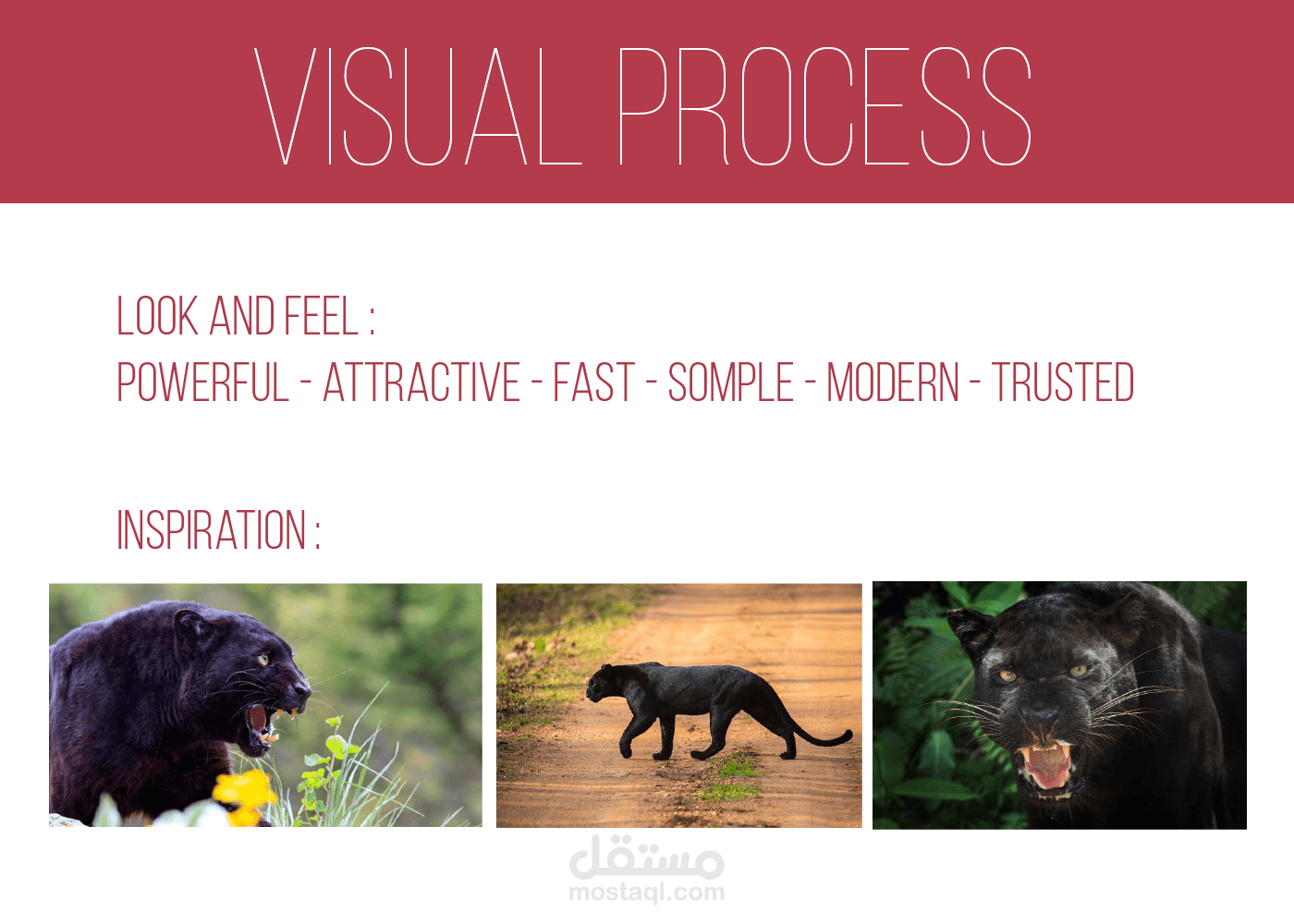 VISUAL PROCESS

LOOK AND FEEL :
POWERFUL - ATTRACTIVE - FAST - SOMPLE - MODERN - TRUSTED

INSPIRATION :

مستقل
mostaql.com